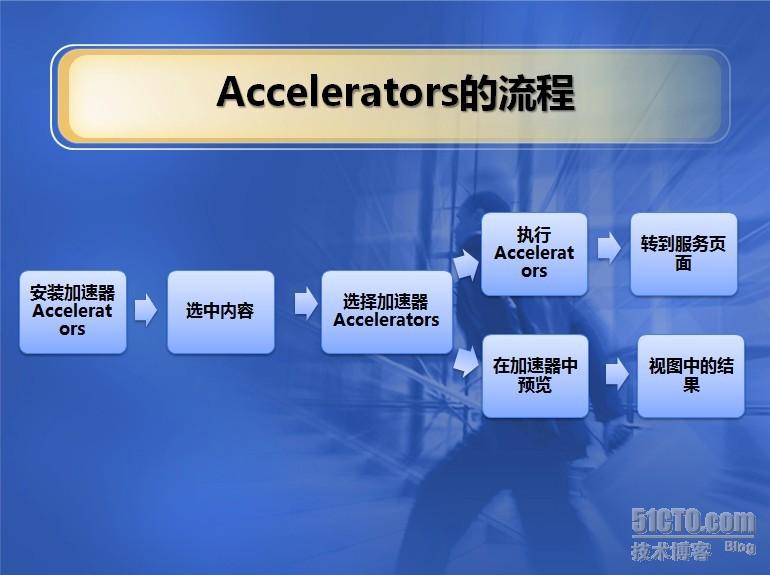 Accelerators的流程

安装加速器 Accelerators

选中内容

选择加速器 Accelerators

执行 Accelerators

转到服务页面

在加速器中预览

视图中的结果

51CTO.com
技术博客 Blog